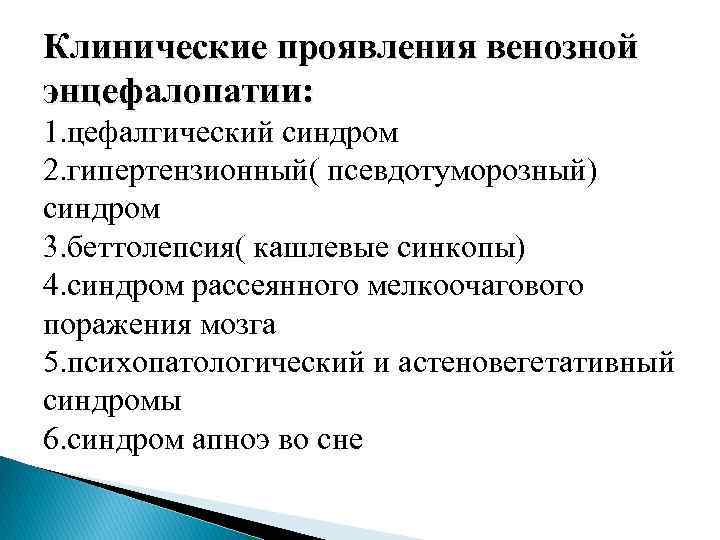 Клинические проявления венозной энцефалопатии:
1.цефалгический синдром
2.гипертензионный( псевдотуморозный) синдром
3.беттолепсия( кашлевые синкопы)
4.синдром рассеянного мелкоочагового поражения мозга
5.психопатологический и астеновегетативный синдромы
6.синдром апноэ во сне